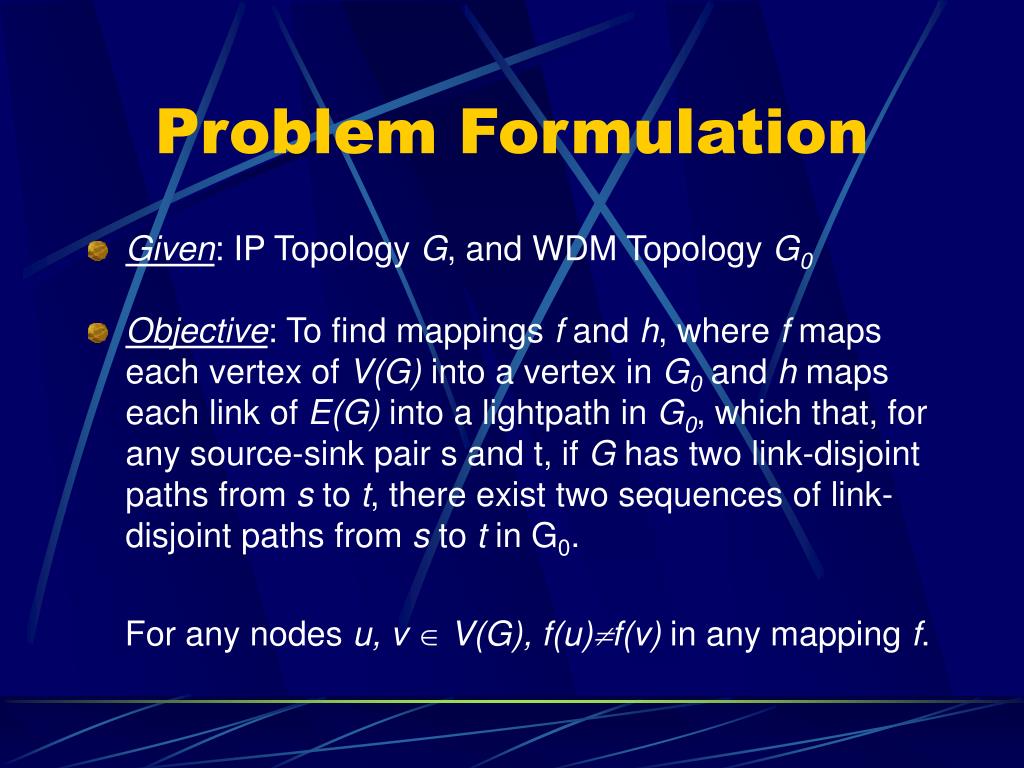 Problem Formulation

Given: IP Topology $G$, and WDM Topology $G_0$

Objective: To find mappings $f$ and $h$, where $f$ maps each vertex of $V(G)$ into a vertex in $G_0$ and $h$ maps each link of $E(G)$ into a lightpath in $G_0$, which that, for any source-sink pair s and t, if $G$ has two link-disjoint paths from $s$ to $t$, there exist two sequences of link-disjoint paths from $s$ to $t$ in $G_0$.

For any nodes $u, v \in V(G)$, $f(u) \neq f(v)$ in any mapping $f$.